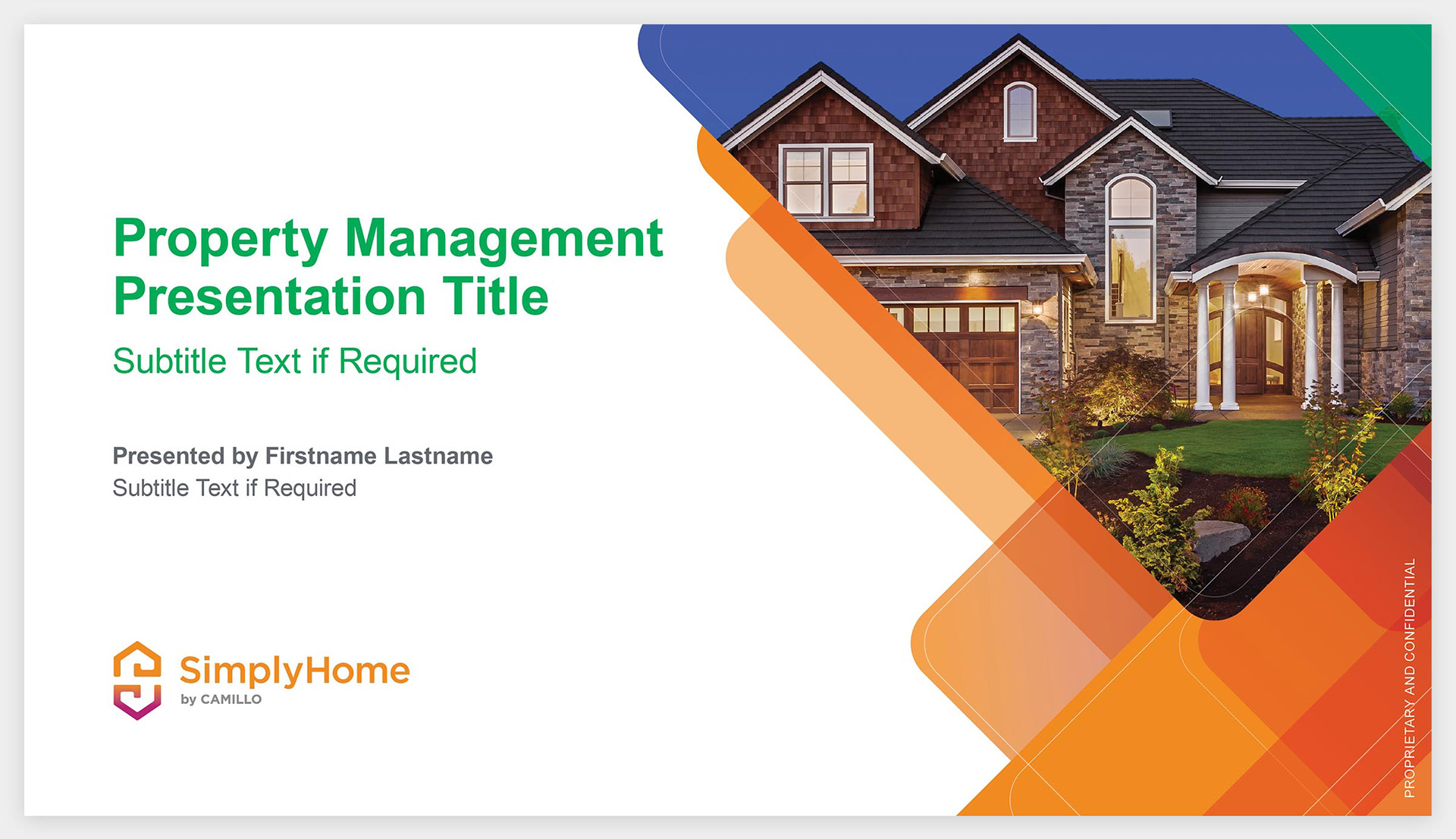 Property Management Presentation Title

Subtitle Text if Required

Presented by Firstname Lastname
Subtitle Text if Required

SimplyHome
by CAMILLO

PROPRIETARY AND CONFIDENTIAL